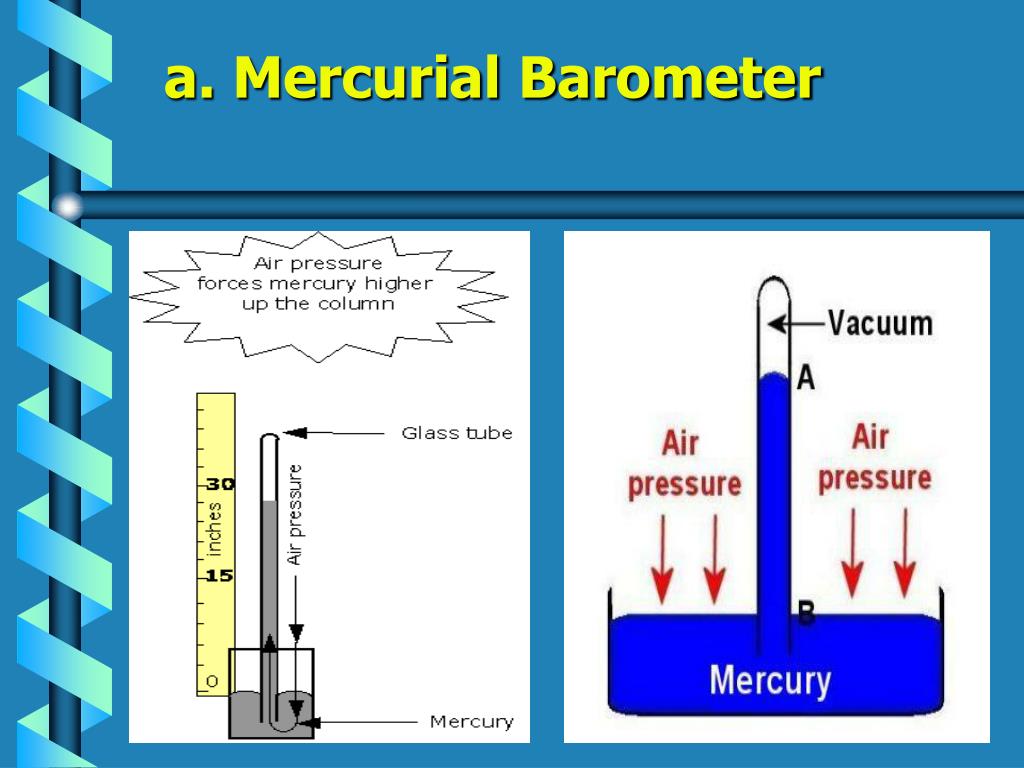 a. Mercurial Barometer

Air pressure forces mercury higher up the column

Glass tube

30

inches

15

0

Air pressure

Mercury

Vacuum

A

Air pressure

Air pressure

B

Mercury